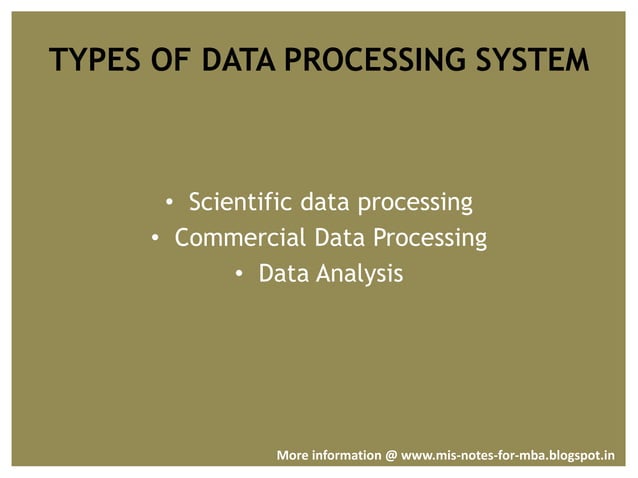 TYPES OF DATA PROCESSING SYSTEM

• Scientific data processing
• Commercial Data Processing
• Data Analysis

More information @ www.mis-notes-for-mba.blogspot.in